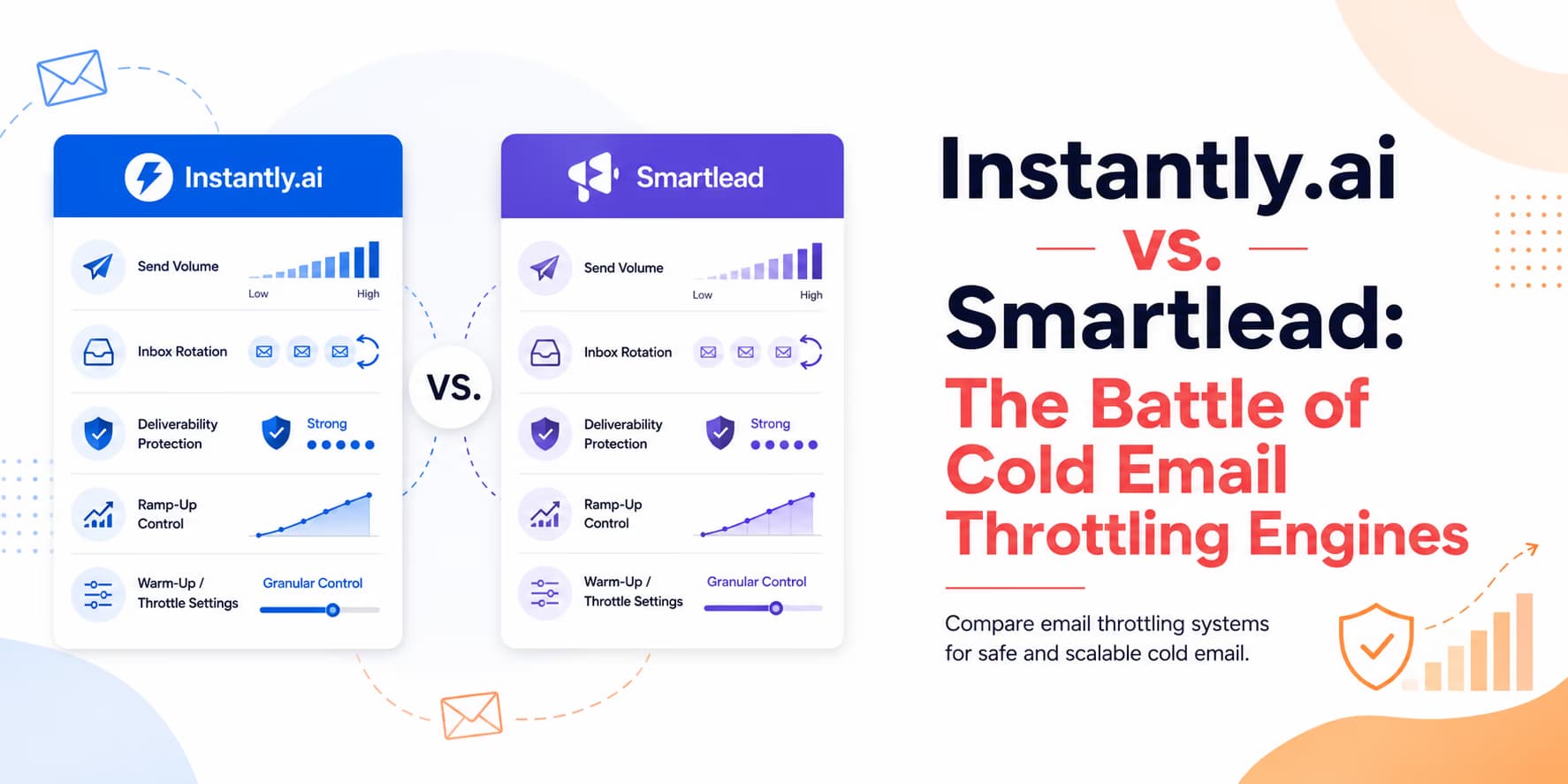 Instantly.ai

Send Volume
Low High

Inbox Rotation

Deliverability Protection
Strong

Ramp-Up Control

Warm-Up / Throttle Settings
Granular Control

VS.

Smartlead

Send Volume
Low High

Inbox Rotation

Deliverability Protection
Strong

Ramp-Up Control

Warm-Up / Throttle Settings
Granular Control

Instantly.ai vs. Smartlead: The Battle of Cold Email Throttling Engines

Compare email throttling systems for safe and scalable cold email.